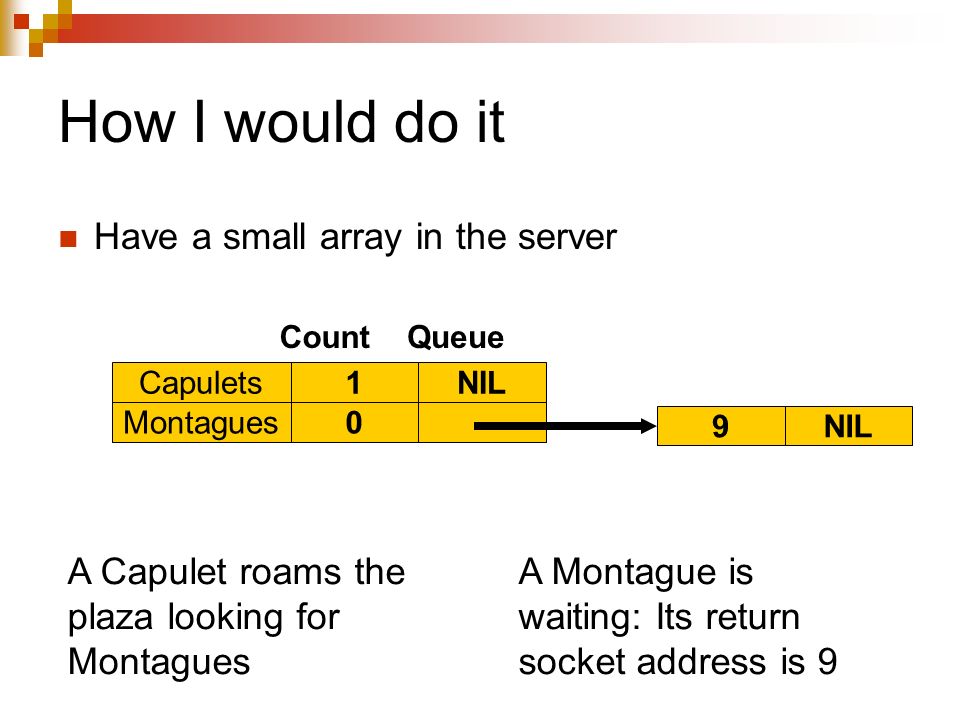 How I would do it

Have a small array in the server

| | Count | Queue |
|---|---|---|
| Capulets | 1 | NIL |
| Montagues | 0 | |

| 9 | NIL |
|---|---|

A Capulet roams the plaza looking for Montagues

A Montague is waiting: Its return socket address is 9